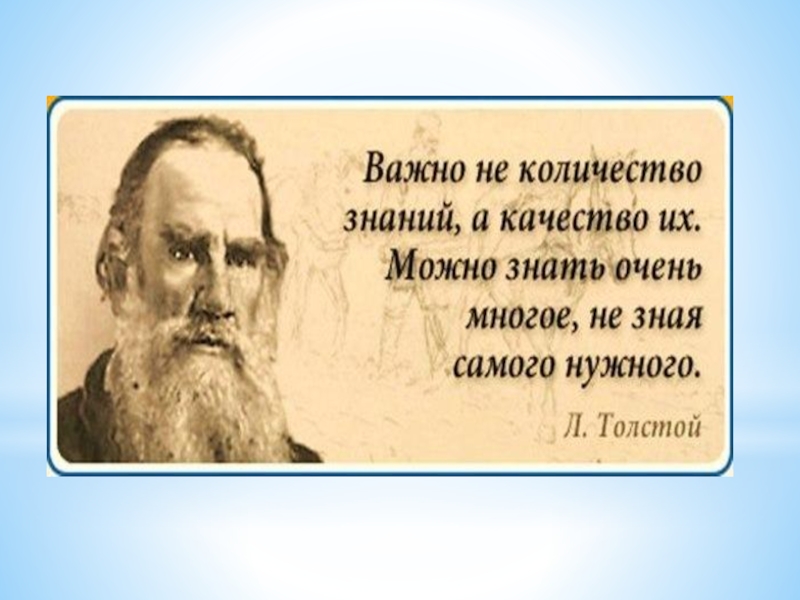 Важно не количество знаний, а качество их. Можно знать очень многое, не зная самого нужного.

Л. Толстой